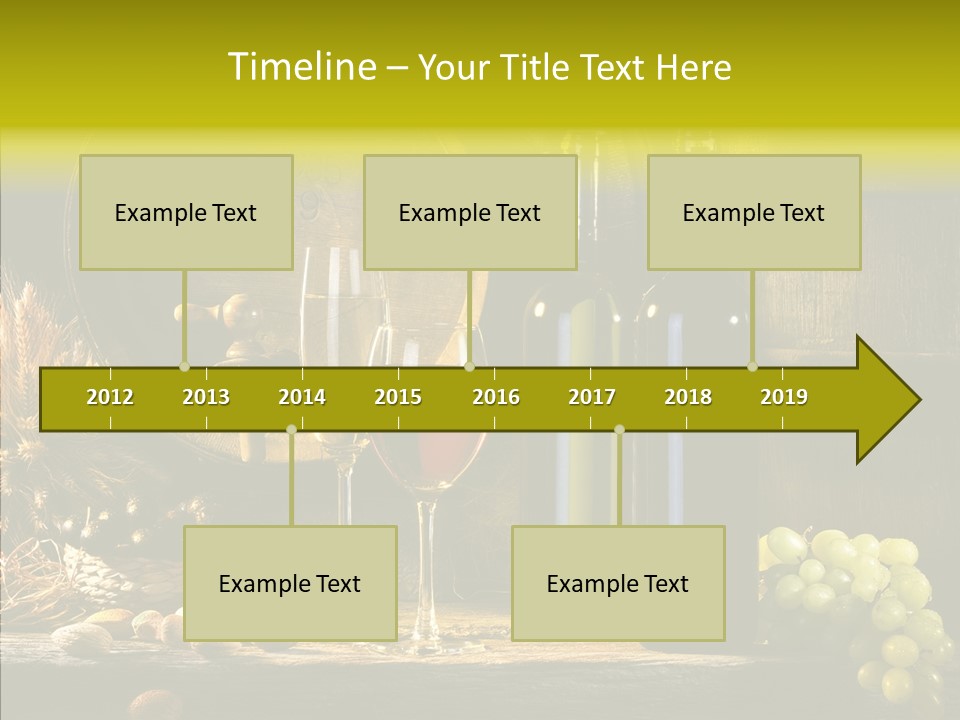 Timeline – Your Title Text Here

Example Text

Example Text

Example Text

2012 2013 2014 2015 2016 2017 2018 2019

Example Text

Example Text